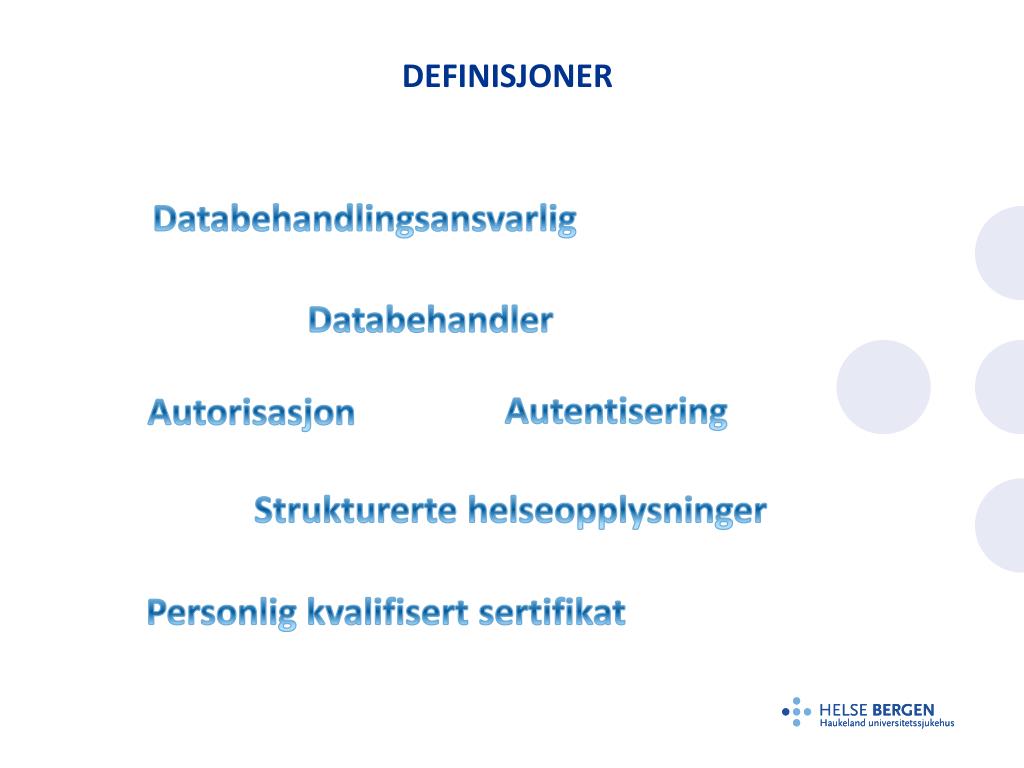 DEFINISJONER

Databehandlingsansvarlig

Databehandler

Autorisasjon

Autentisering

Strukturerte helseopplysninger

Personlig kvalifisert sertifikat

HELSE BERGEN
Haukeland universitetssjukehus